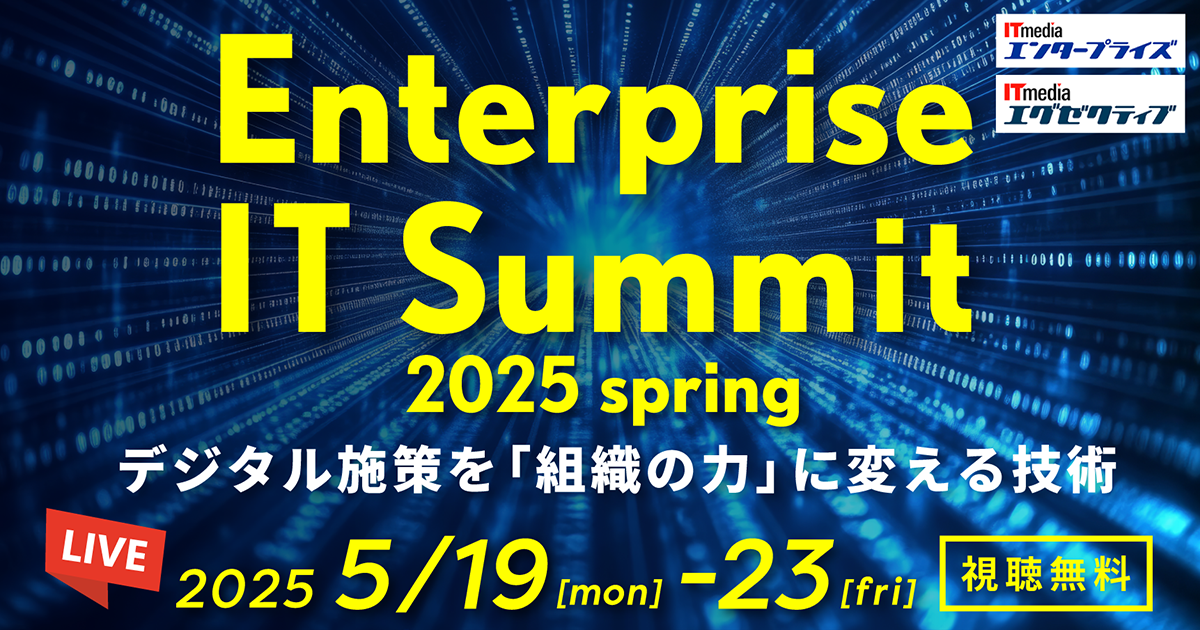 ITmedia エンタープライズ

ITmedia エグゼクティブ

Enterprise IT Summit

2025 spring

デジタル施策を「組織の力」に変える技術

LIVE

2025 5/19 [mon] -23 [fri]

視聴無料